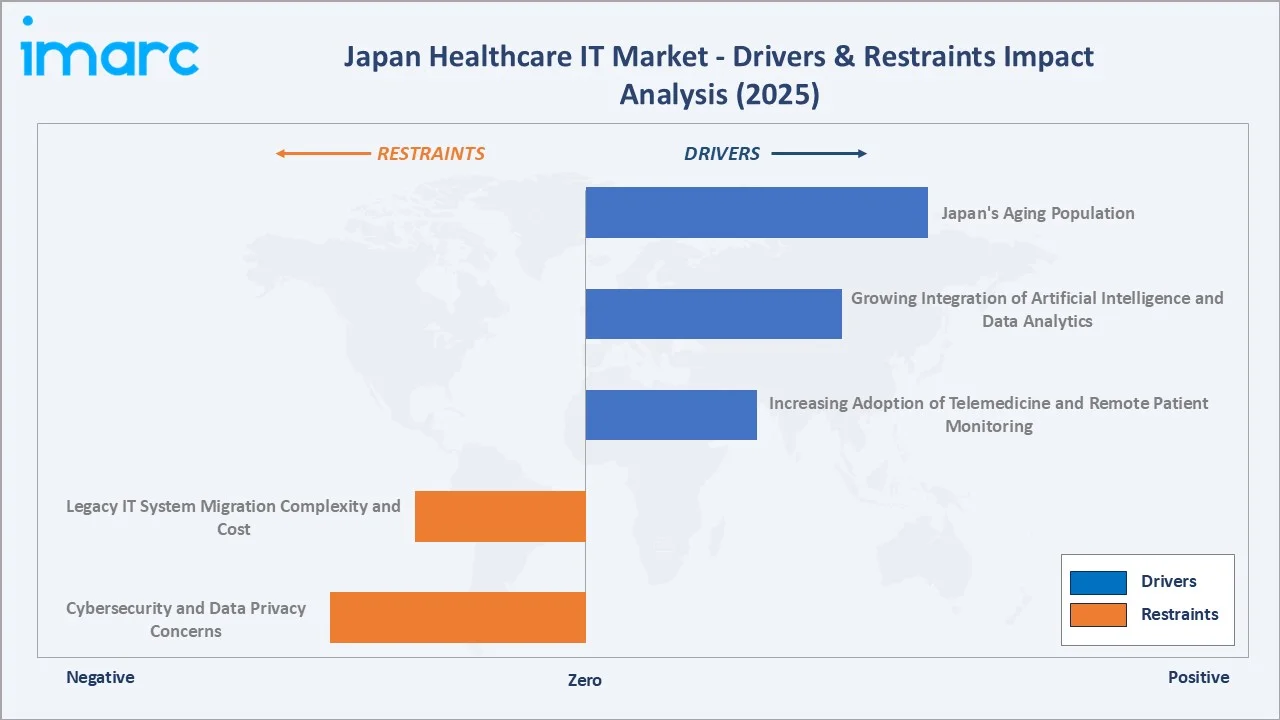 imarc

Japan Healthcare IT Market - Drivers & Restraints Impact Analysis (2025)

RESTRAINTS

DRIVERS

Japan's Aging Population

Growing Integration of Artificial Intelligence and Data Analytics

Increasing Adoption of Telemedicine and Remote Patient Monitoring

Legacy IT System Migration Complexity and Cost

Cybersecurity and Data Privacy Concerns

Drivers

Restraints

Negative

Zero

Positive